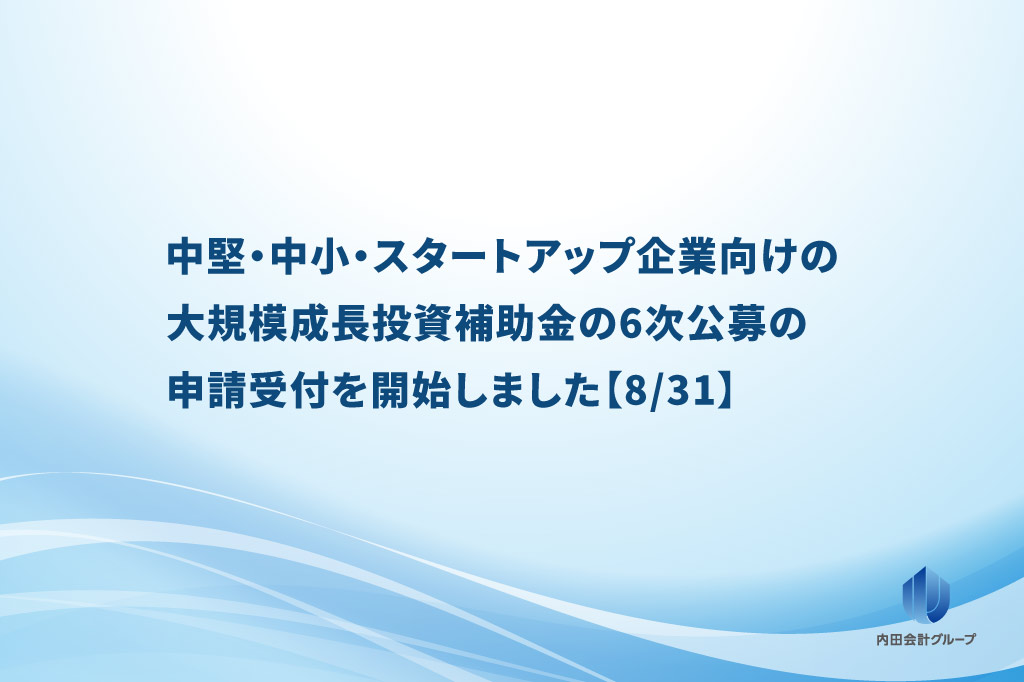 中堅・中小・スタートアップ企業向けの大規模成長投資補助金の6次公募の申請受付を開始しました【8/31】

内田会計グループ